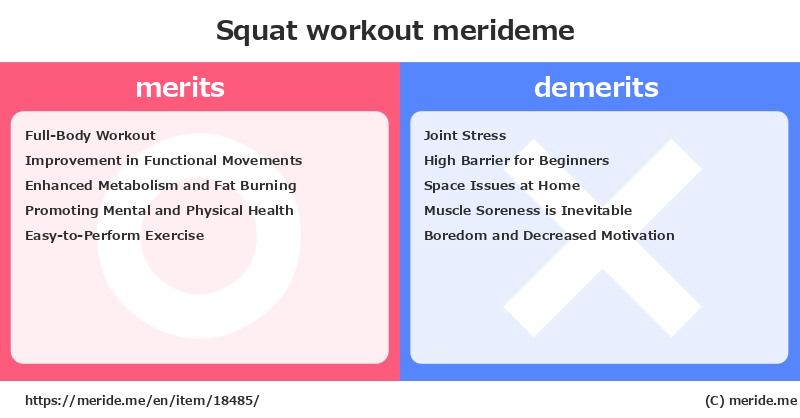 Squat workout merideme

merits

Full-Body Workout
Improvement in Functional Movements
Enhanced Metabolism and Fat Burning
Promoting Mental and Physical Health
Easy-to-Perform Exercise

demerits

Joint Stress
High Barrier for Beginners
Space Issues at Home
Muscle Soreness is Inevitable
Boredom and Decreased Motivation

https://meride.me/en/item/18485/

(C) meride.me